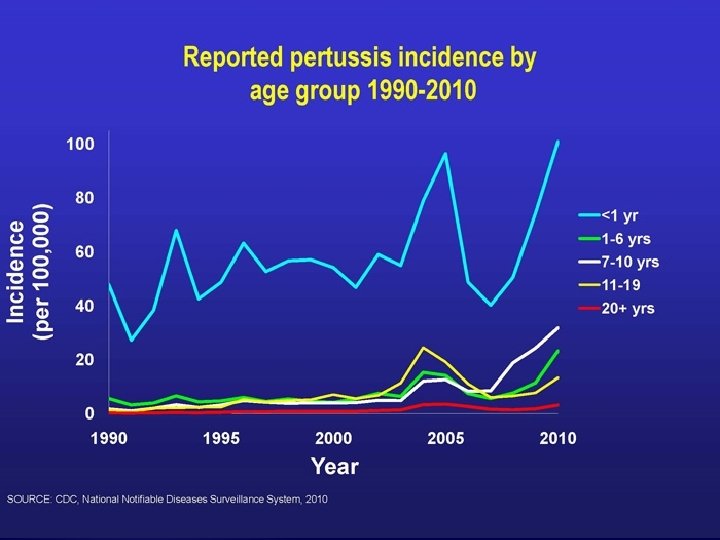 Reported pertussis incidence by age group 1990-2010

Incidence (per 100,000)

100
80
60
40
20
0

1990
1995
2000
2005
2010

Year

<1 yr
1-6 yrs
7-10 yrs
11-19
20+ yrs

SOURCE: CDC, National Notifiable Diseases Surveillance System, 2010